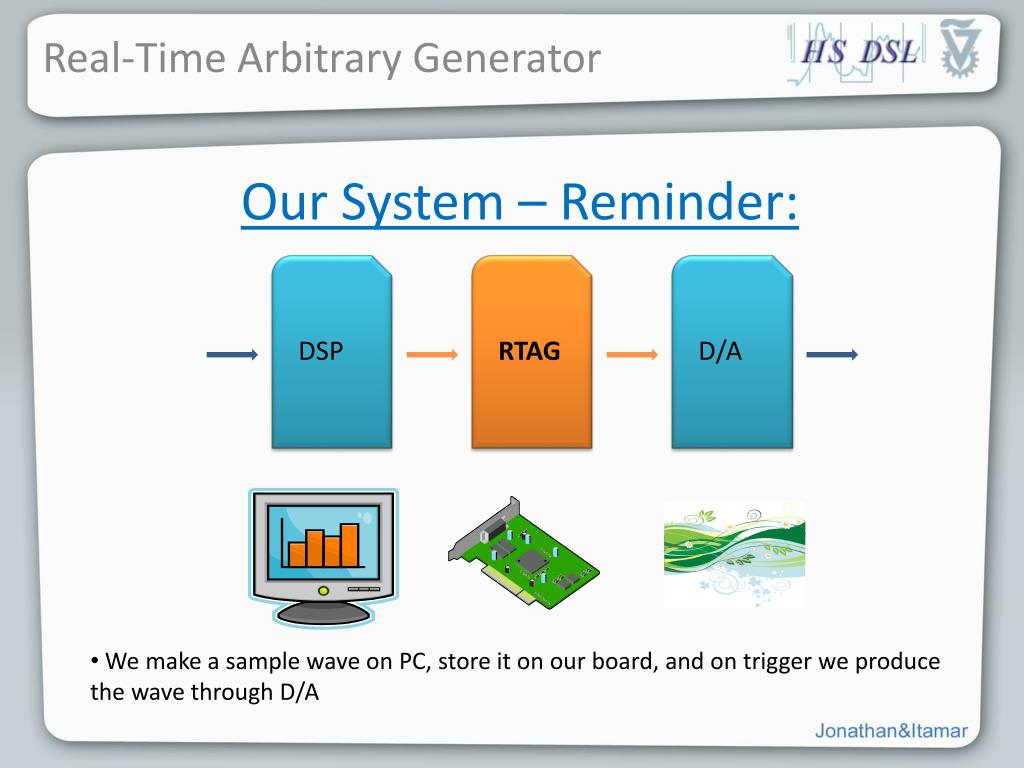 Real-Time Arbitrary Generator

HS DSL

Our System – Reminder:

DSP

RTAG

D/A

• We make a sample wave on PC, store it on our board, and on trigger we produce the wave through D/A

Jonathan&Itamar